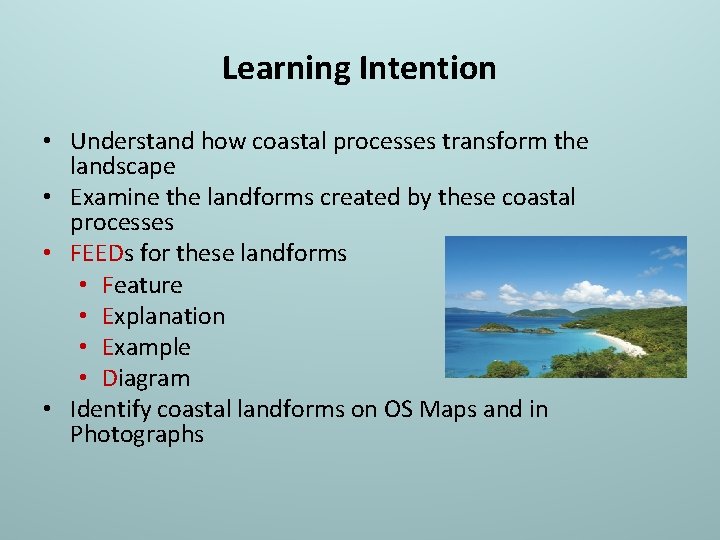 Learning Intention

• Understand how coastal processes transform the landscape
• Examine the landforms created by these coastal processes
• FEEDs for these landforms
  • Feature
  • Explanation
  • Example
  • Diagram
• Identify coastal landforms on OS Maps and in Photographs